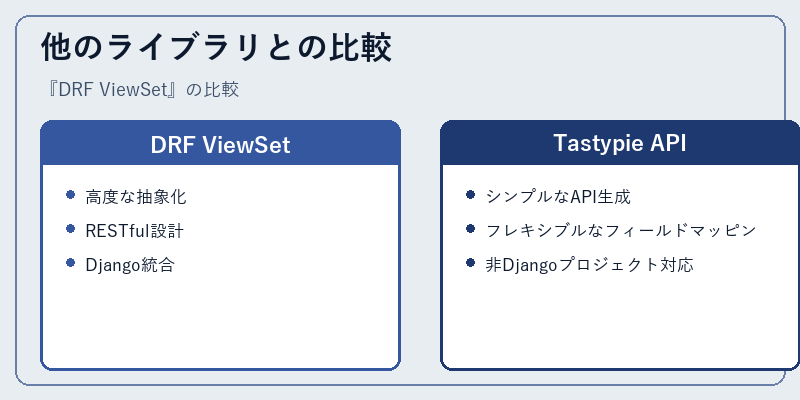 他のライブラリとの比較

『DRF ViewSet』の比較

DRF ViewSet

- 高度な抽象化
- RESTful設計
- Django統合

Tastypie API

- シンプルなAPI生成
- フレキシブルなフィールドマッピン
- 非Djangoプロジェクト対応